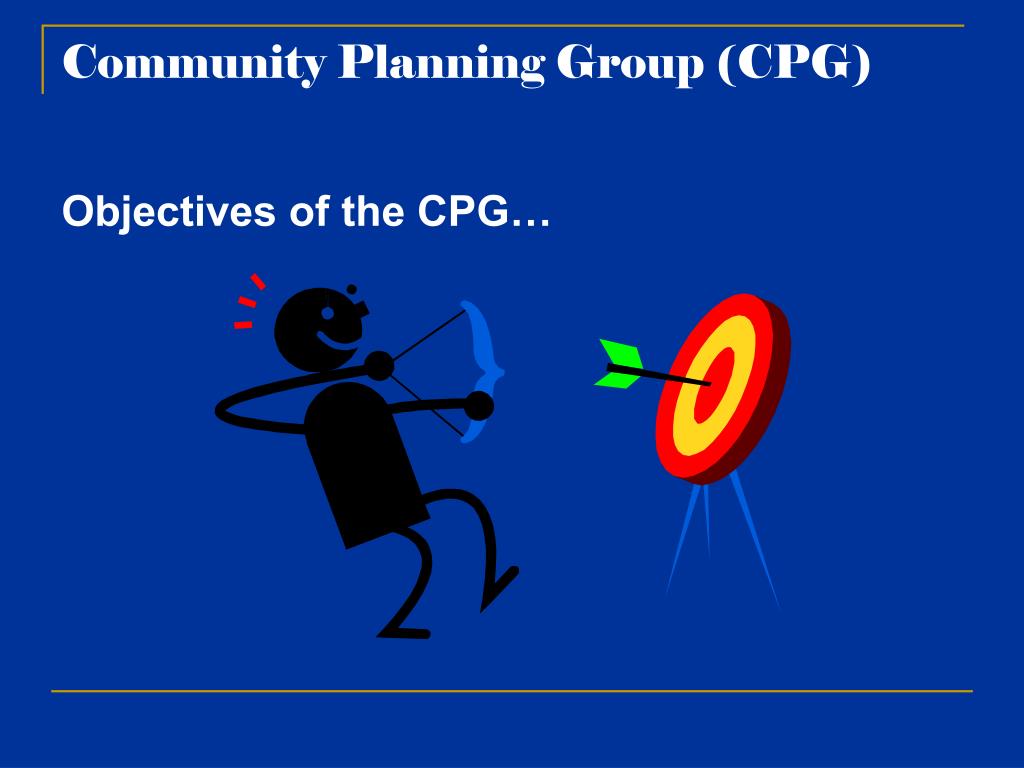 Community Planning Group (CPG)

Objectives of the CPG…